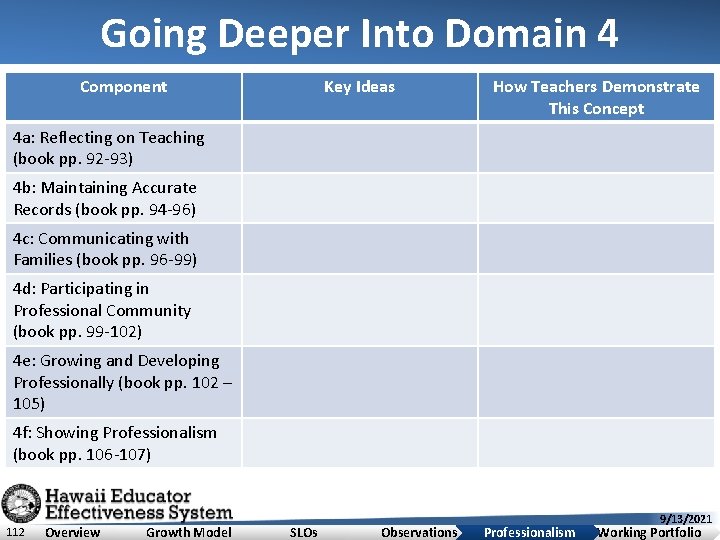 Going Deeper Into Domain 4

| Component | Key Ideas | How Teachers Demonstrate This Concept |
|---|---|---|
| 4a: Reflecting on Teaching (book pp. 92-93) | | |
| 4b: Maintaining Accurate Records (book pp. 94-96) | | |
| 4c: Communicating with Families (book pp. 96-99) | | |
| 4d: Participating in Professional Community (book pp. 99-102) | | |
| 4e: Growing and Developing Professionally (book pp. 102 – 105) | | |
| 4f: Showing Professionalism (book pp. 106-107) | | |

Hawaii Educator Effectiveness System

9/13/2021

112 Overview Growth Model SLOs Observations Professionalism Working Portfolio